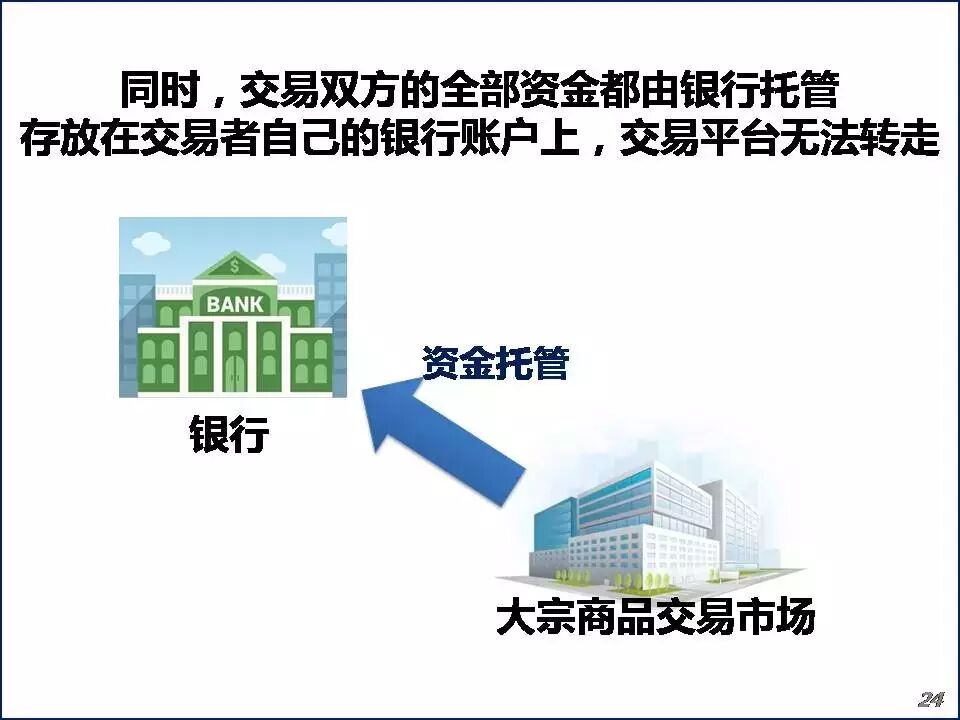 同时，交易双方的全部资金都由银行托管
存放在交易者自己的银行账户上，交易平台无法转走

$

BANK

银行

资金托管

大宗商品交易市场

24